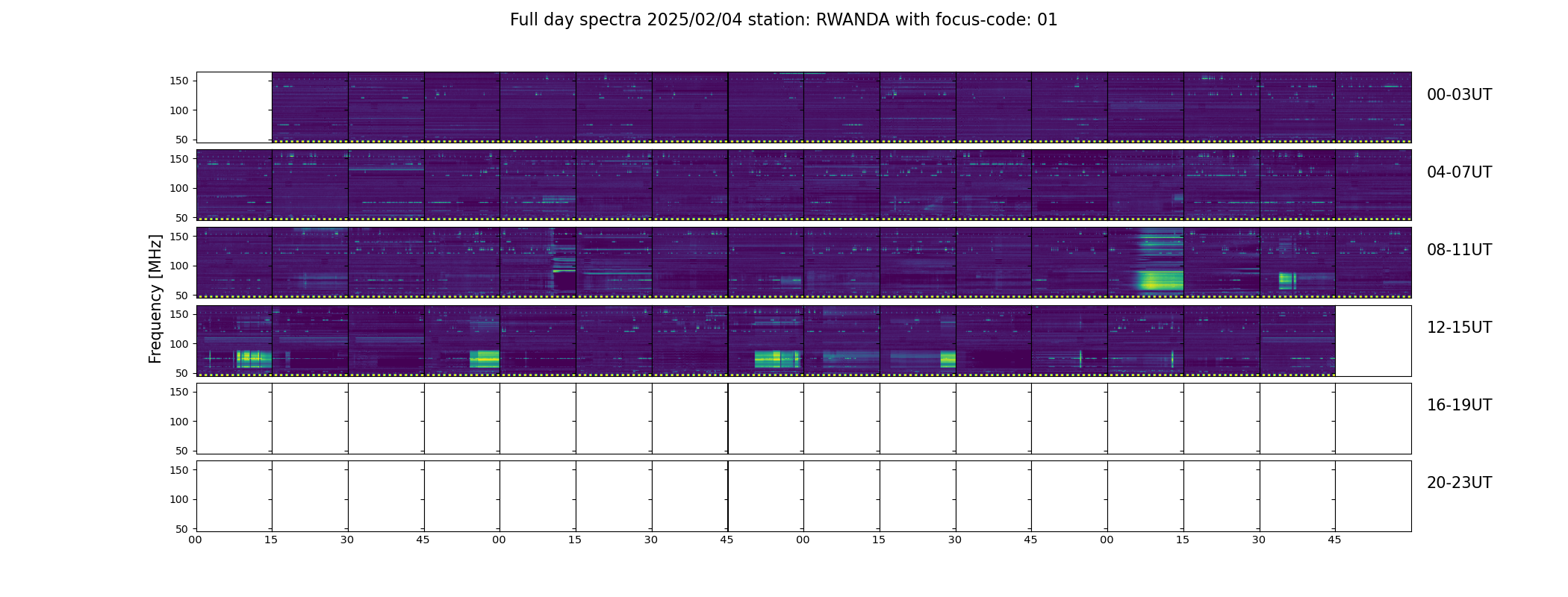 Full day spectra 2025/02/04 station: RWANDA with focus-code: 01

Frequency [MHz]

150
100
50
00-03UT

150
100
50
04-07UT

150
100
50
08-11UT

150
100
50
12-15UT

150
100
50
16-19UT

150
100
50
20-23UT

00 15 30 45 00 15 30 45 00 15 30 45 00 15 30 45